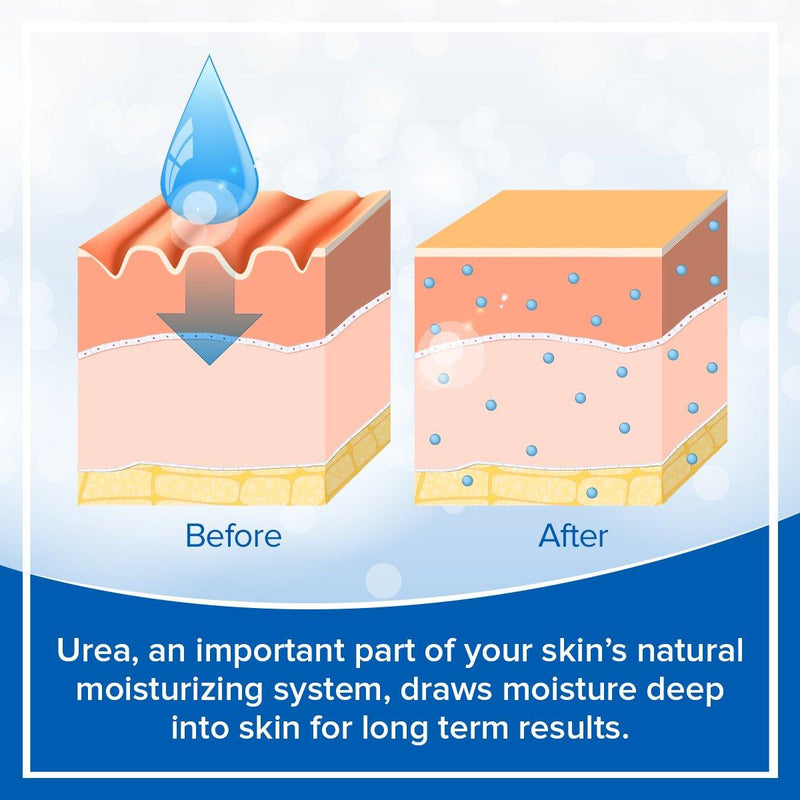 Before

After

Urea, an important part of your skin's natural moisturizing system, draws moisture deep into skin for long term results.